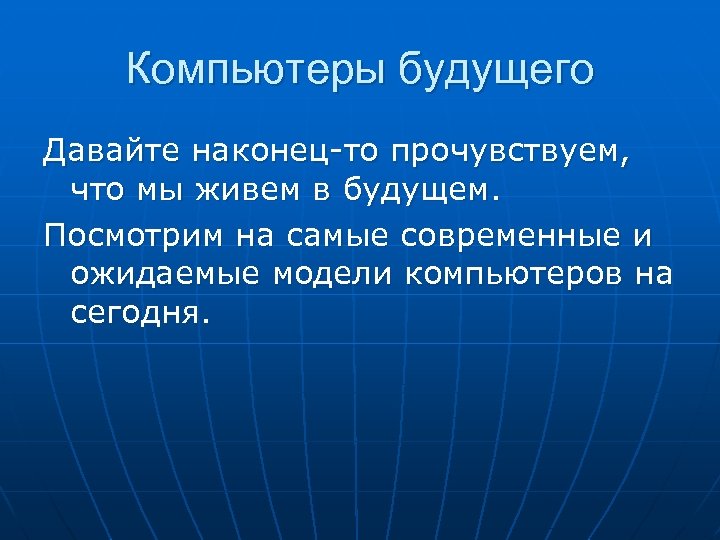 Компьютеры будущего

Давайте наконец-то прочувствуем, что мы живем в будущем.

Посмотрим на самые современные и ожидаемые модели компьютеров на сегодня.